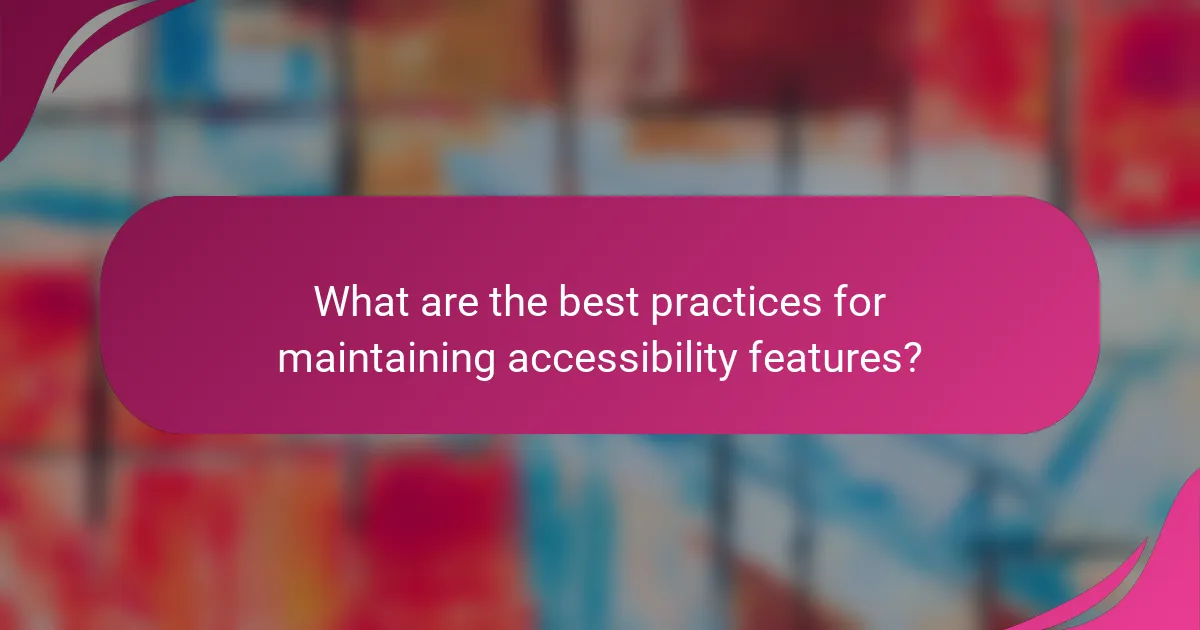 What are the best practices for maintaining accessibility features?